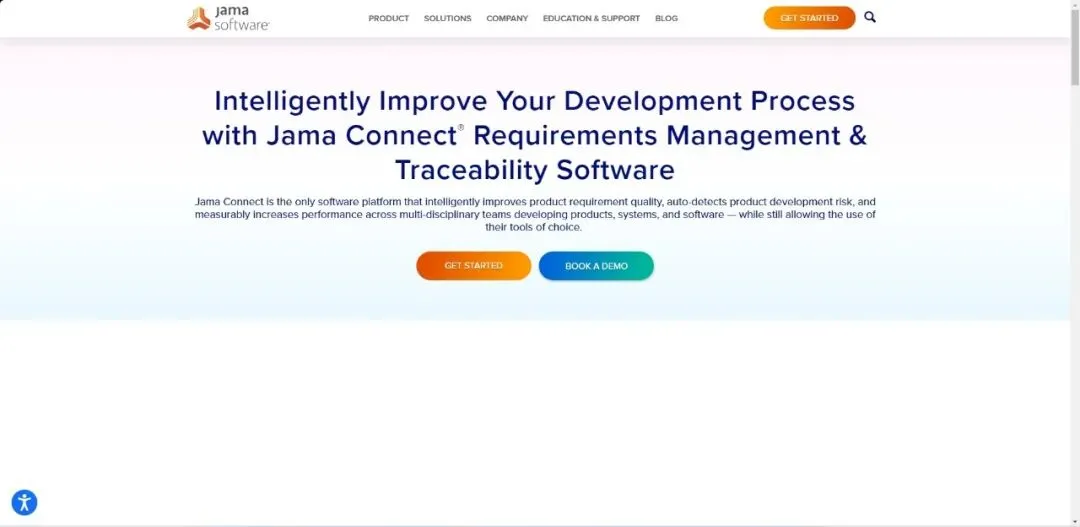 jama software

PRODUCT SOLUTIONS COMPANY EDUCATION & SUPPORT BLOG

GET STARTED

Intelligently Improve Your Development Process with Jama Connect® Requirements Management & Traceability Software

Jama Connect is the only software platform that intelligently improves product requirement quality, auto-detects product development risk, and measurably increases performance across multi-disciplinary teams developing products, systems, and software — while still allowing the use of their tools of choice.

GET STARTED

BOOK A DEMO